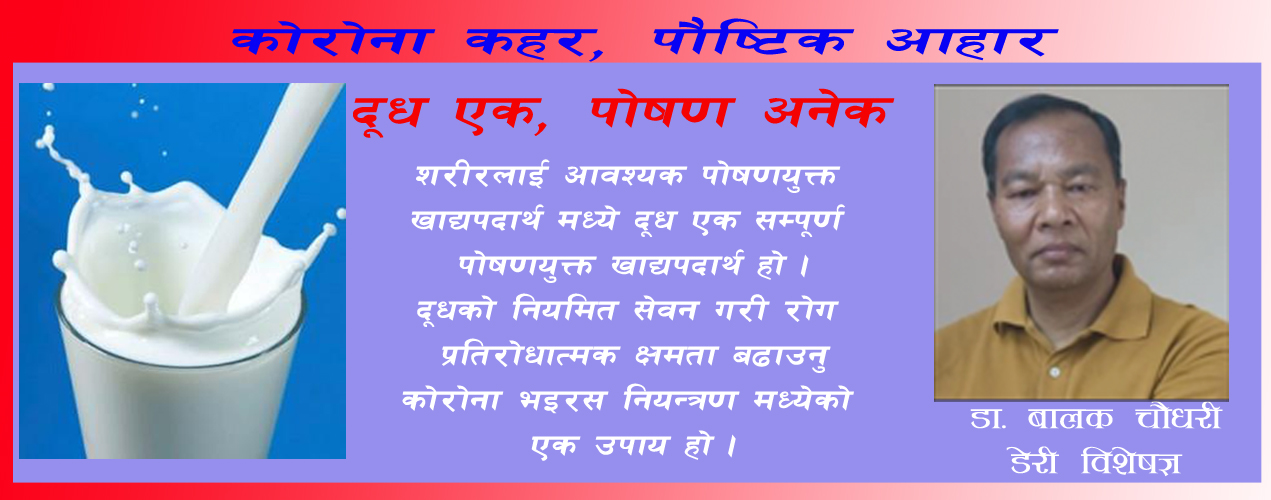 कोरोना कहर, पौष्टिक आहार

दूध एक, पोषण अनेक

शरीरलाई आवश्यक पोषणयुक्त खाद्यपदार्थ मध्ये दूध एक सम्पूर्ण पोषणयुक्त खाद्यपदार्थ हो । दूधको नियमित सेवन गरी रोग प्रतिरोधात्मक क्षमता बढाउनु कोरोना भइरस नियन्त्रण मध्येको एक उपाय हो ।

डा. बालक चौधरी
डेरी विशिषज्ञ